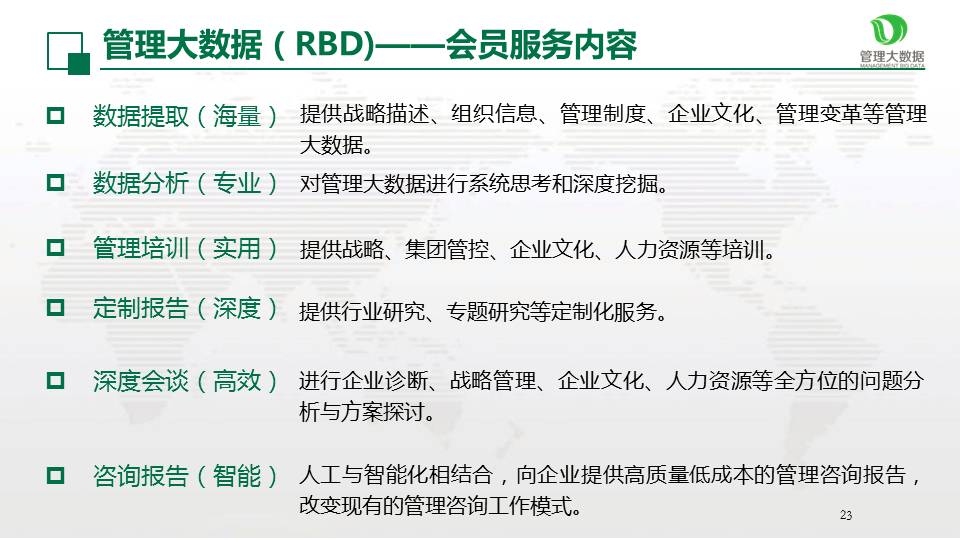 管理大数据（RBD)——会员服务内容

管理大数据
MANAGEMENT BIG DATA

数据提取（海量） 提供战略描述、组织信息、管理制度、企业文化、管理变革等管理大数据。

数据分析（专业） 对管理大数据进行系统思考和深度挖掘。

管理培训（实用） 提供战略、集团管控、企业文化、人力资源等培训。

定制报告（深度） 提供行业研究、专题研究等定制化服务。

深度会谈（高效） 进行企业诊断、战略管理、企业文化、人力资源等全方位的问题分析与方案探讨。

咨询报告（智能） 人工与智能化相结合，向企业提供高质量低成本的管理咨询报告，改变现有的管理咨询工作模式。

23